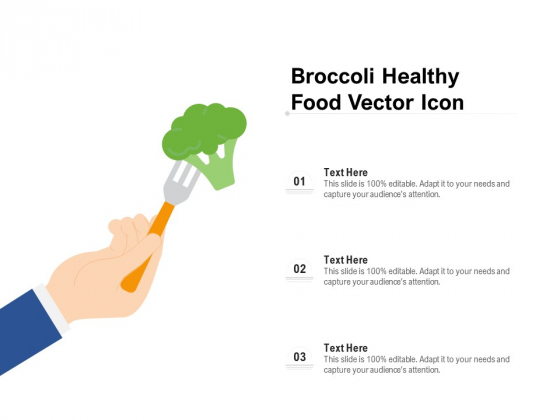 Broccoli Healthy Food Vector Icon

01

Text Here

This slide is 100% editable. Adapt it to your needs and capture your audience's attention.

02

Text Here

This slide is 100% editable. Adapt it to your needs and capture your audience's attention.

03

Text Here

This slide is 100% editable. Adapt it to your needs and capture your audience's attention.